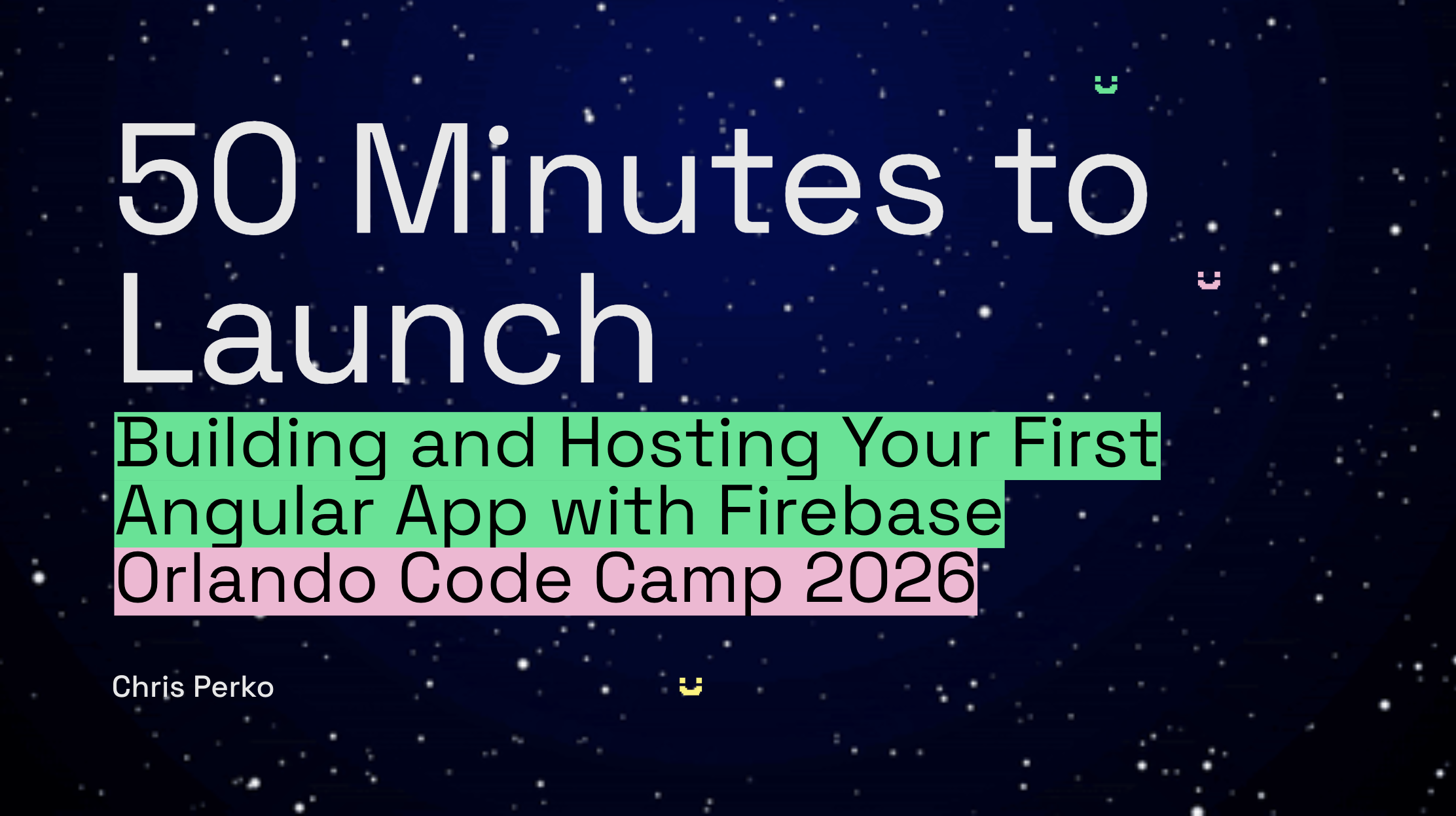 50 Minutes to Launch

Building and Hosting Your First Angular App with Firebase

Orlando Code Camp 2026

Chris Perko